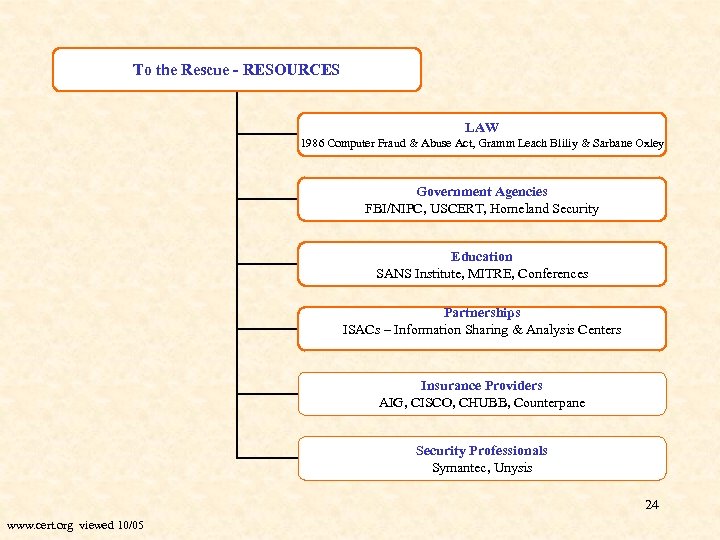 To the Rescue - RESOURCES

LAW
1986 Computer Fraud & Abuse Act, Gramm Leach Bliliy & Sarbane Oxley

Government Agencies
FBI/NIPC, USCERT, Homeland Security

Education
SANS Institute, MITRE, Conferences

Partnerships
ISACs – Information Sharing & Analysis Centers

Insurance Providers
AIG, CISCO, CHUBB, Counterpane

Security Professionals
Symantec, Unysis

24

www.cert.org viewed 10/05